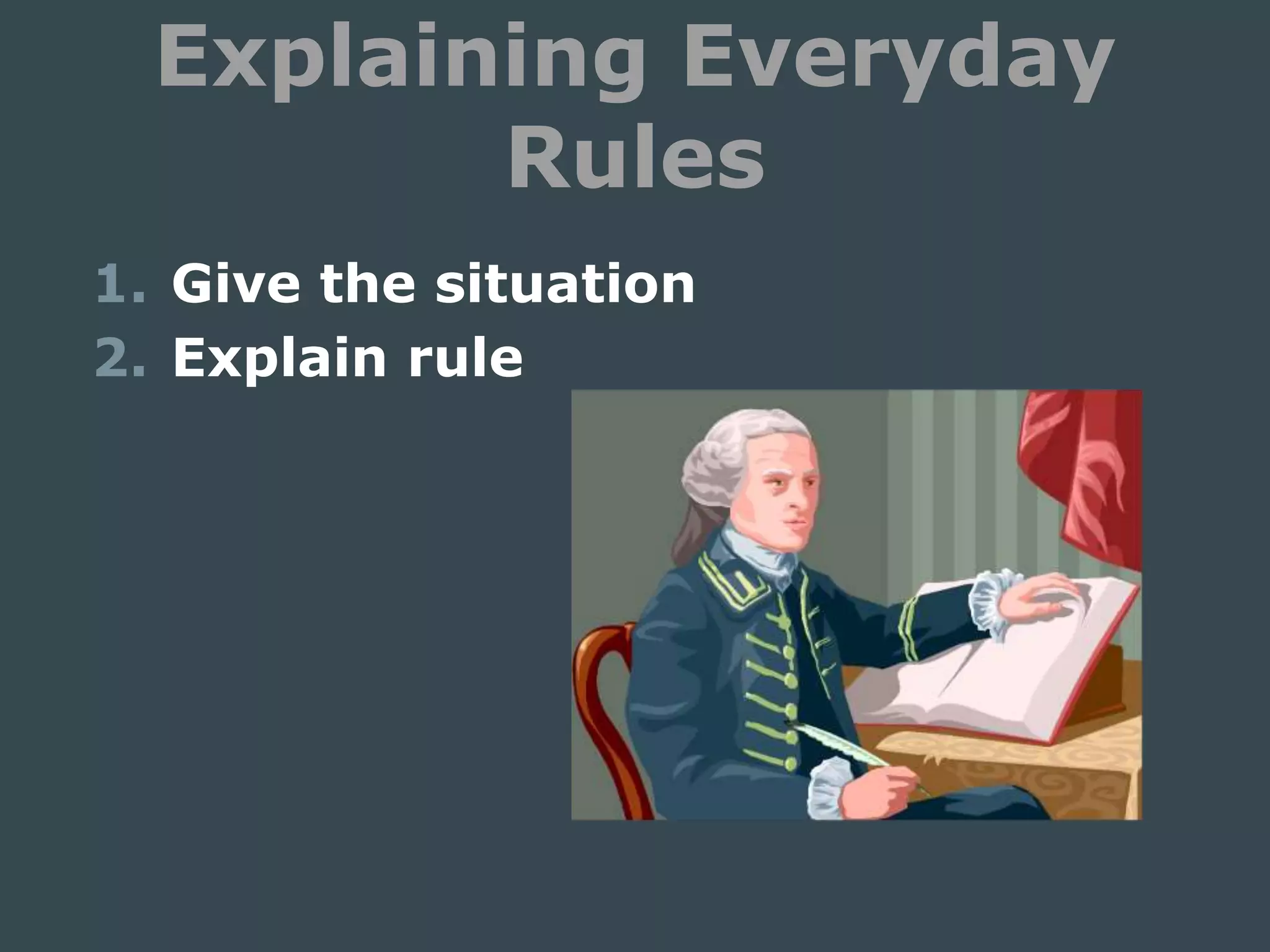 Explaining Everyday Rules

1. Give the situation
2. Explain rule